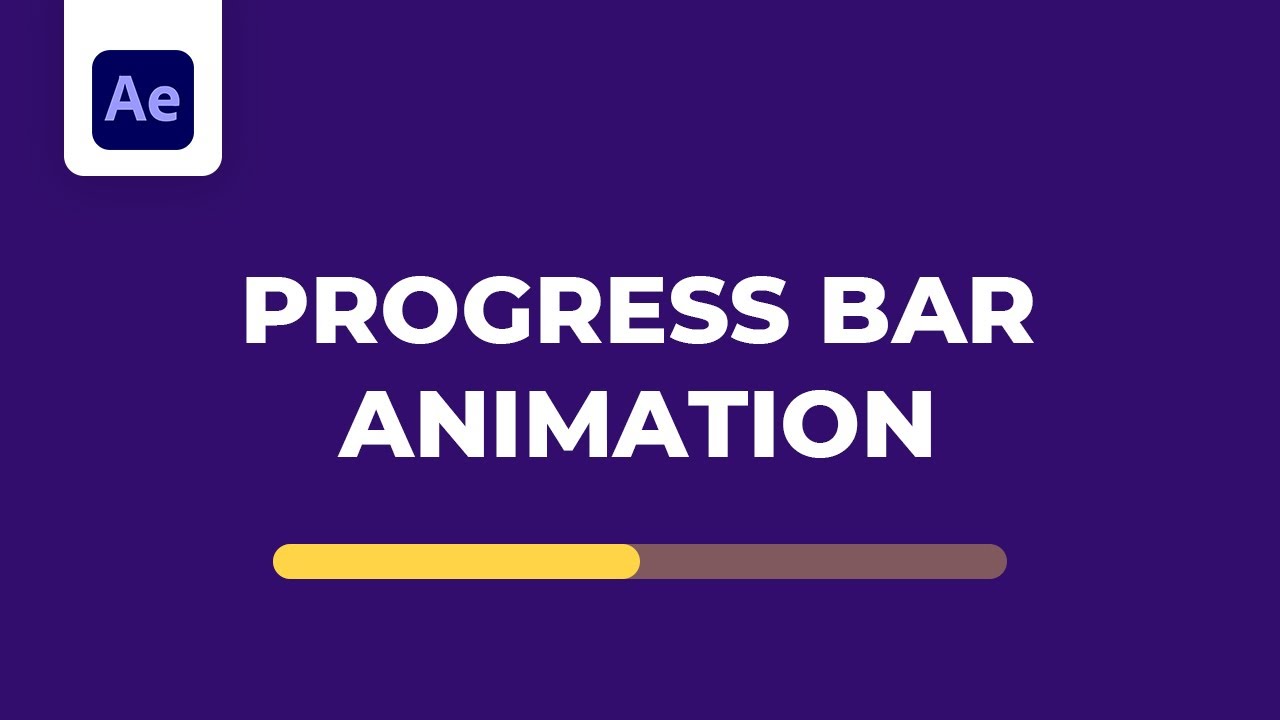 Ae

PROGRESS BAR ANIMATION